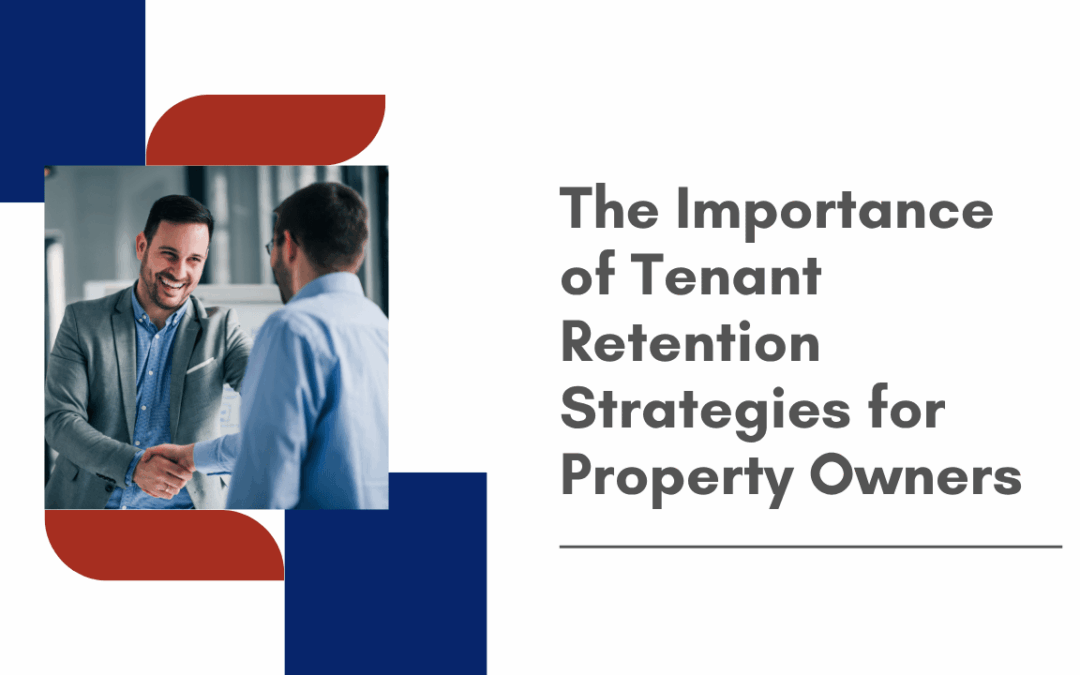 The Importance of Tenant Retention Strategies for Property Owners